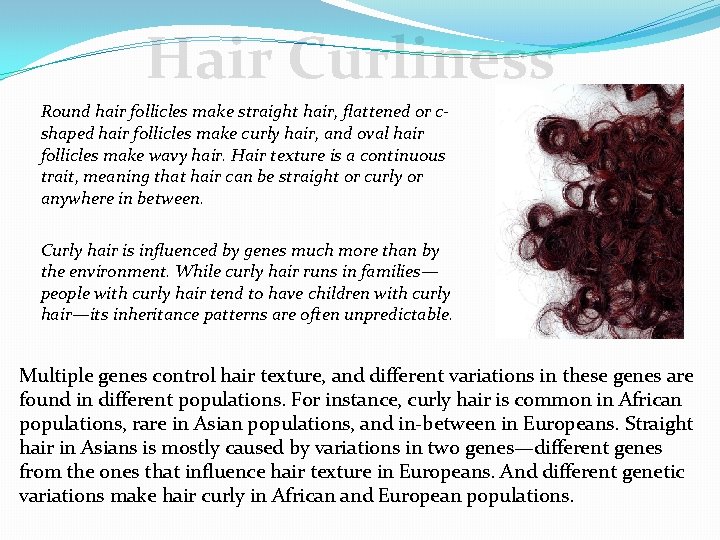 Hair Curliness

Round hair follicles make straight hair, flattened or c-shaped hair follicles make curly hair, and oval hair follicles make wavy hair. Hair texture is a continuous trait, meaning that hair can be straight or curly or anywhere in between.

Curly hair is influenced by genes much more than by the environment. While curly hair runs in families—people with curly hair tend to have children with curly hair—its inheritance patterns are often unpredictable.

Multiple genes control hair texture, and different variations in these genes are found in different populations. For instance, curly hair is common in African populations, rare in Asian populations, and in-between in Europeans. Straight hair in Asians is mostly caused by variations in two genes—different genes from the ones that influence hair texture in Europeans. And different genetic variations make hair curly in African and European populations.